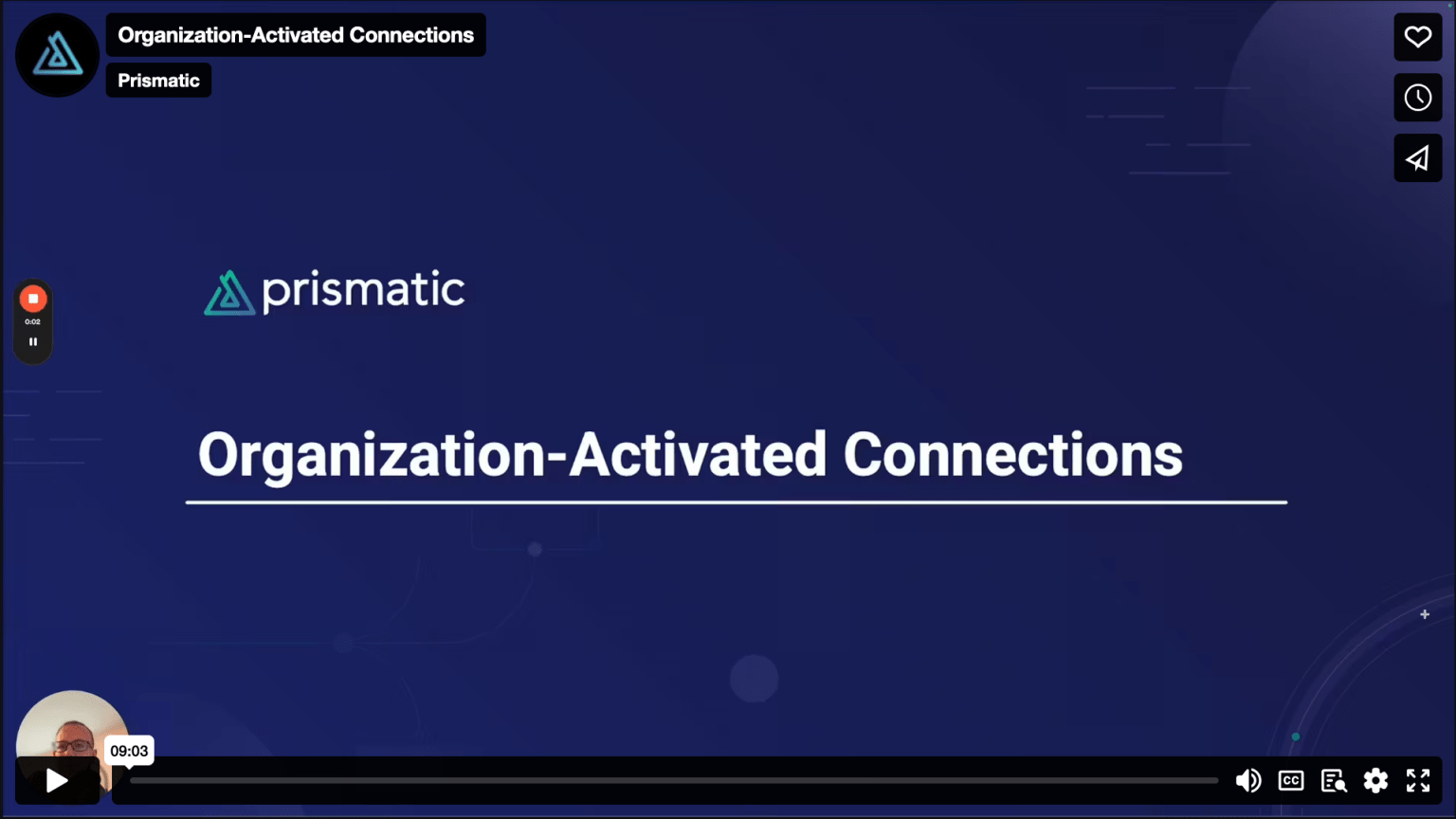 Organization-Activated Connections

Prismatic

0:02

prismatic

Organization-Activated Connections

09:03

CC